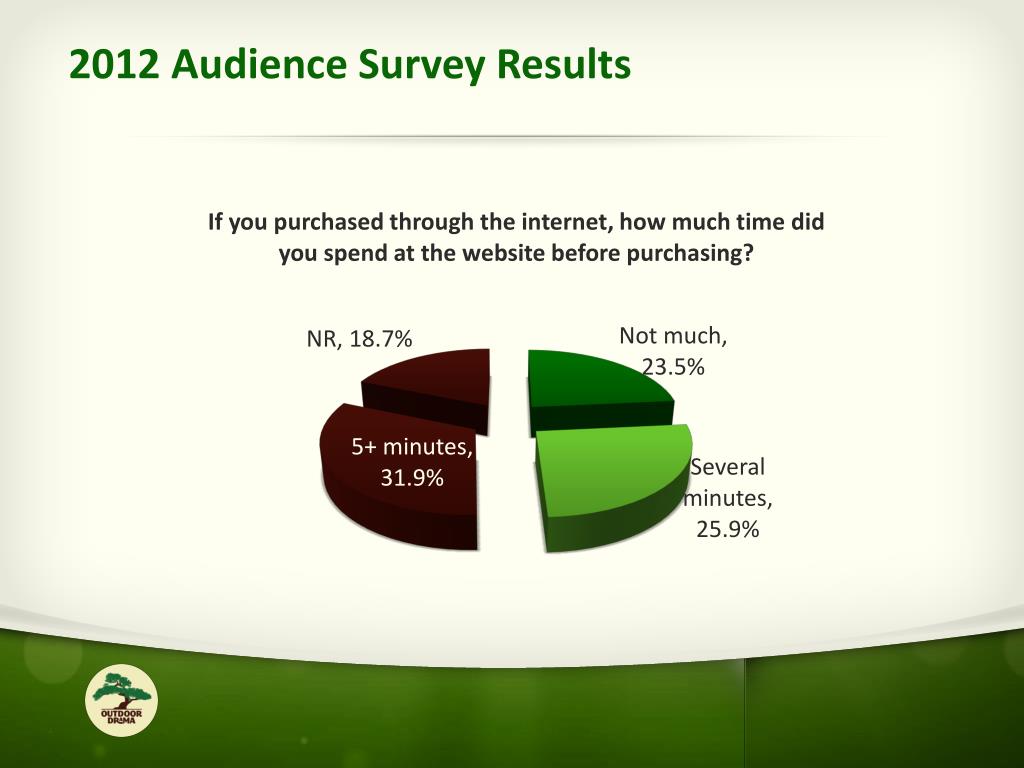 2012 Audience Survey Results

If you purchased through the internet, how much time did you spend at the website before purchasing?

NR, 18.7%

Not much, 23.5%

5+ minutes, 31.9%

Several minutes, 25.9%

OUTDOOR DRAMA